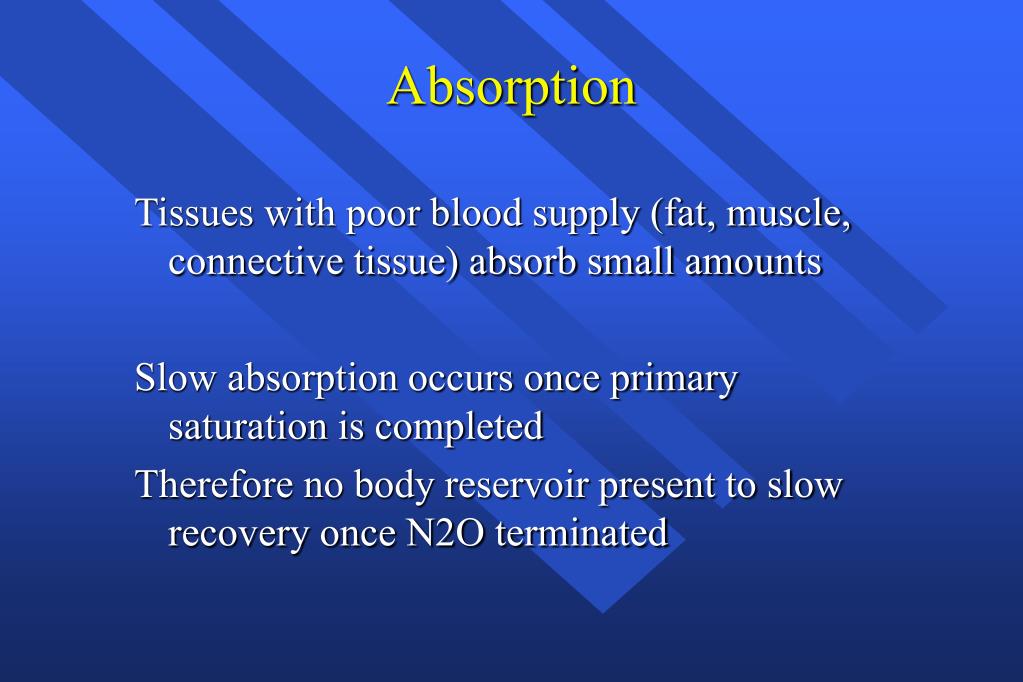 Absorption

Tissues with poor blood supply (fat, muscle, connective tissue) absorb small amounts

Slow absorption occurs once primary saturation is completed

Therefore no body reservoir present to slow recovery once N2O terminated